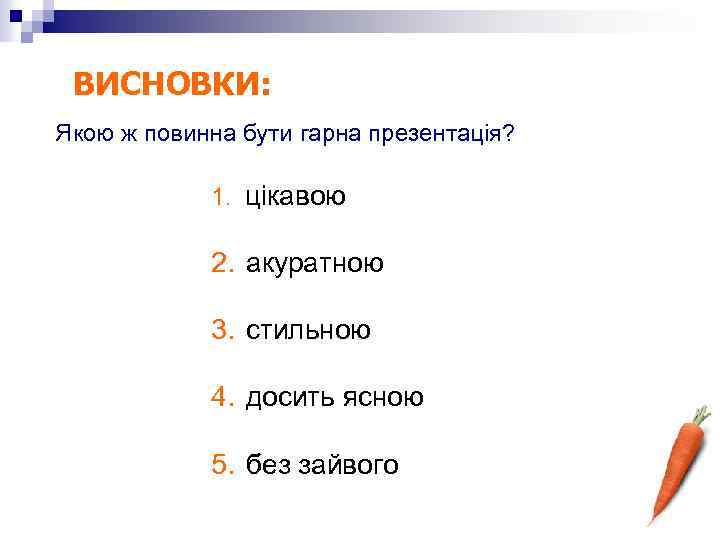 ВИСНОВКИ:

Якою ж повинна бути гарна презентація?

1. цікавою
2. акуратною
3. стильною
4. досить ясною
5. без зайвого